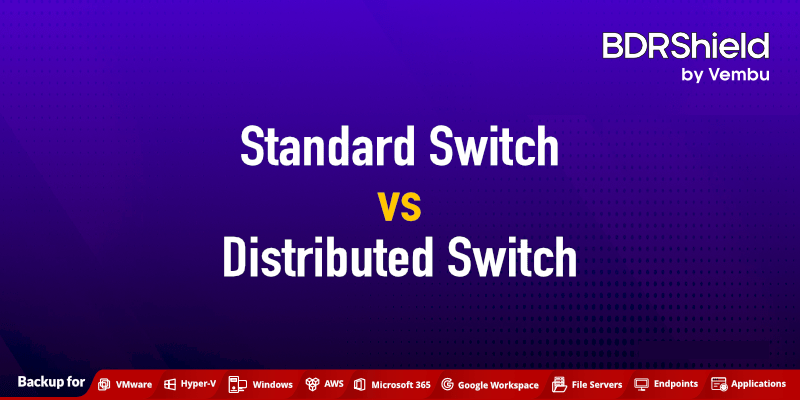 BDRShield
by Vembu

Standard Switch
vs
Distributed Switch

Backup for VMware Hyper-V Windows AWS Microsoft 365 Google Workspace File Servers Endpoints Applications